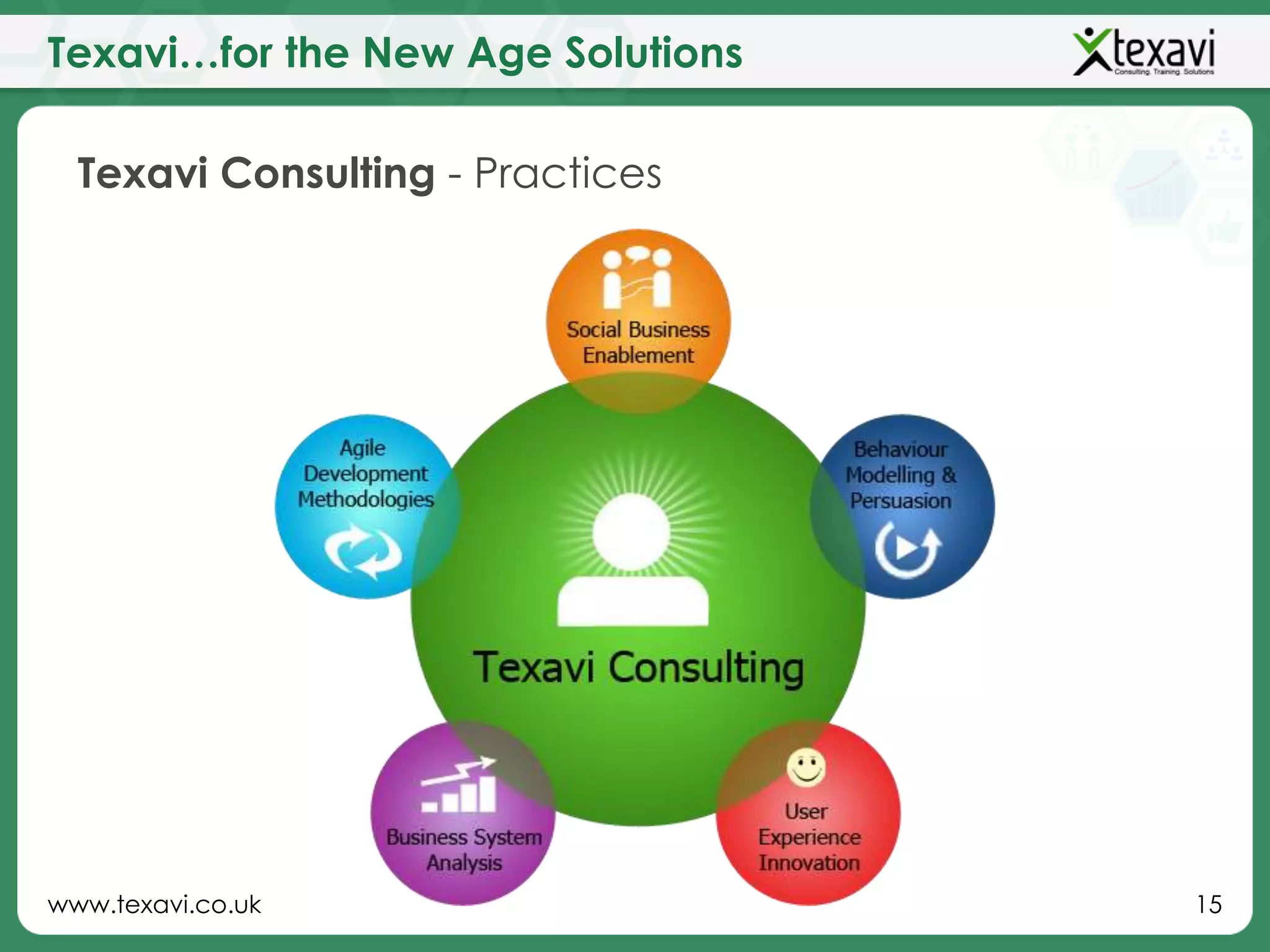 Texavi…for the New Age Solutions

texavi
Consulting. Training. Solutions

Texavi Consulting - Practices

Social Business Enablement

Agile Development Methodologies

Behaviour Modelling & Persuasion

Texavi Consulting

Business System Analysis

User Experience Innovation

www.texavi.co.uk

15